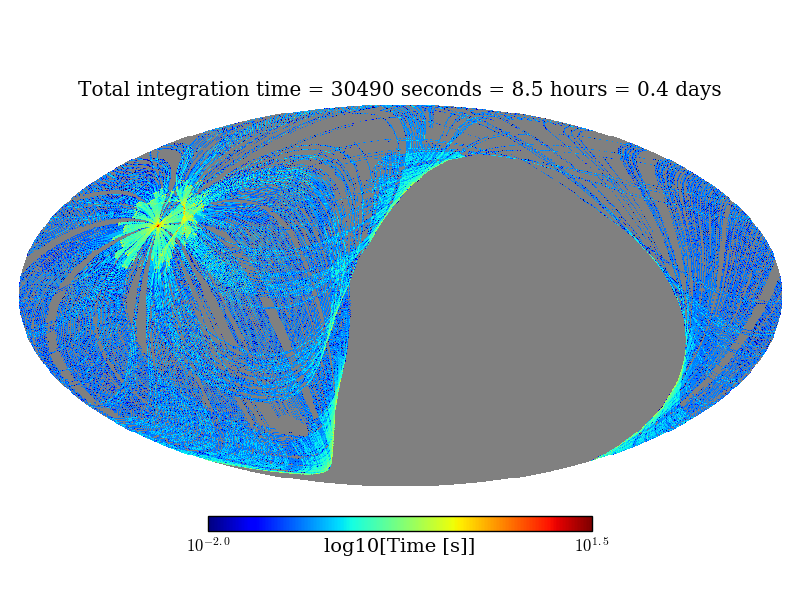 Total integration time = 30490 seconds = 8.5 hours = 0.4 days

$10^{-2.0}$ log10[Time [s]] $10^{1.5}$